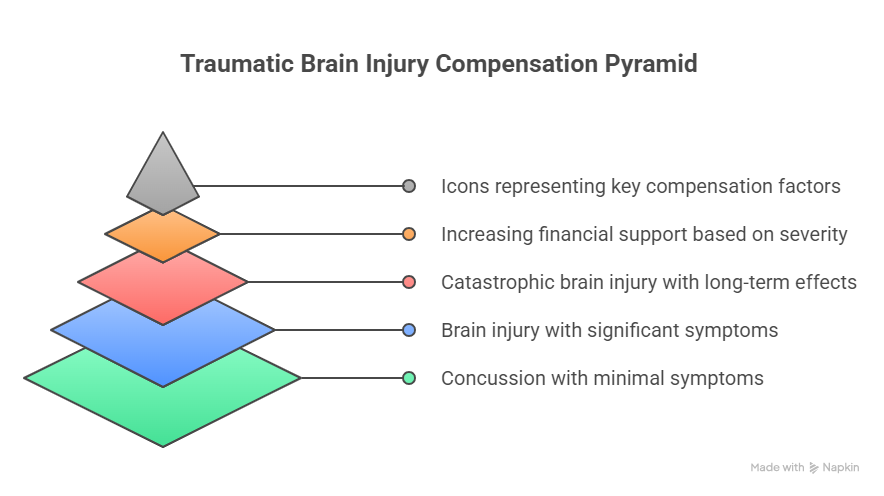 Traumatic Brain Injury Compensation Pyramid

Icons representing key compensation factors

Increasing financial support based on severity

Catastrophic brain injury with long-term effects

Brain injury with significant symptoms

Concussion with minimal symptoms

Made with Napkin